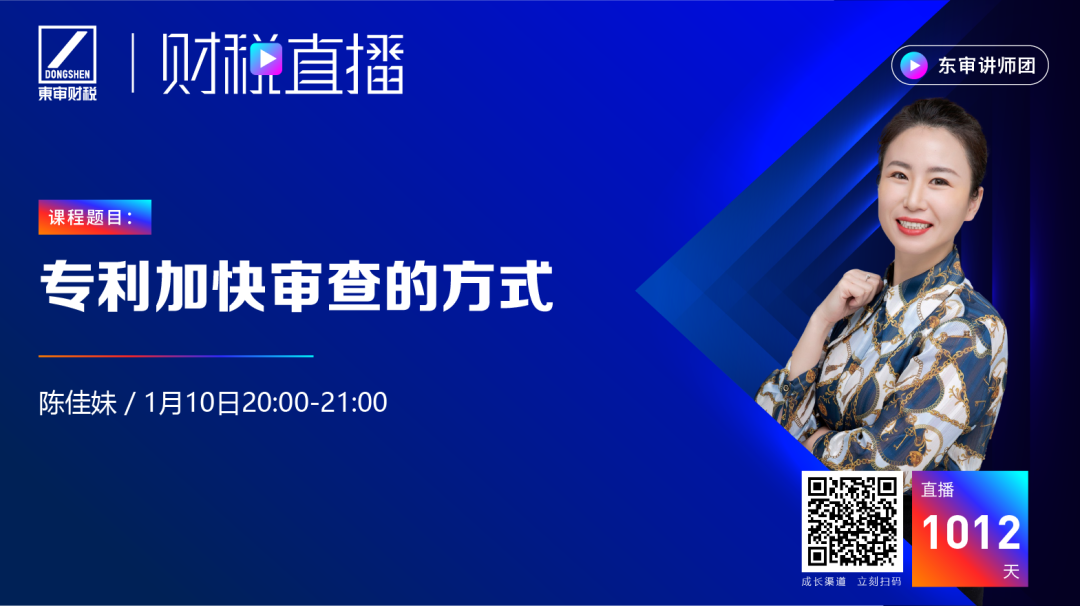 DONGSHEN
東审财税

财税直播

东审讲师团

课程题目：

专利加快审查的方式

陈佳妹 / 1月10日20:00-21:00

成长渠道 立刻扫码

直播
1012
天